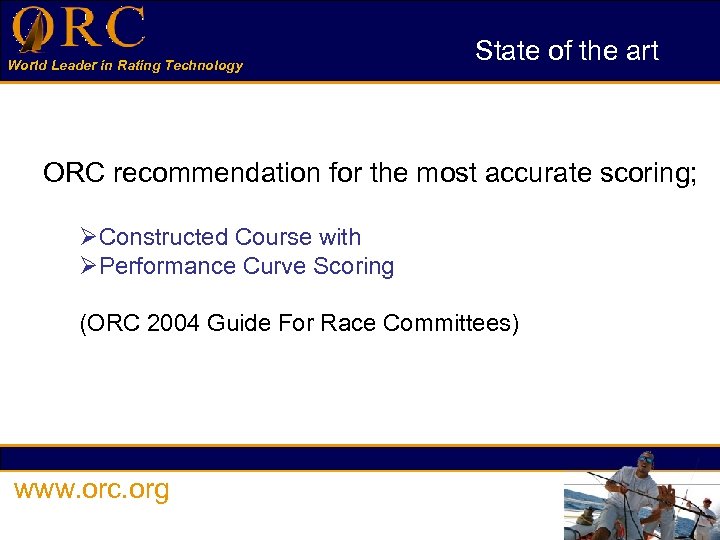 ORC
World Leader in Rating Technology

State of the art

ORC recommendation for the most accurate scoring;

➢Constructed Course with
➢Performance Curve Scoring

(ORC 2004 Guide For Race Committees)

www.orc.org